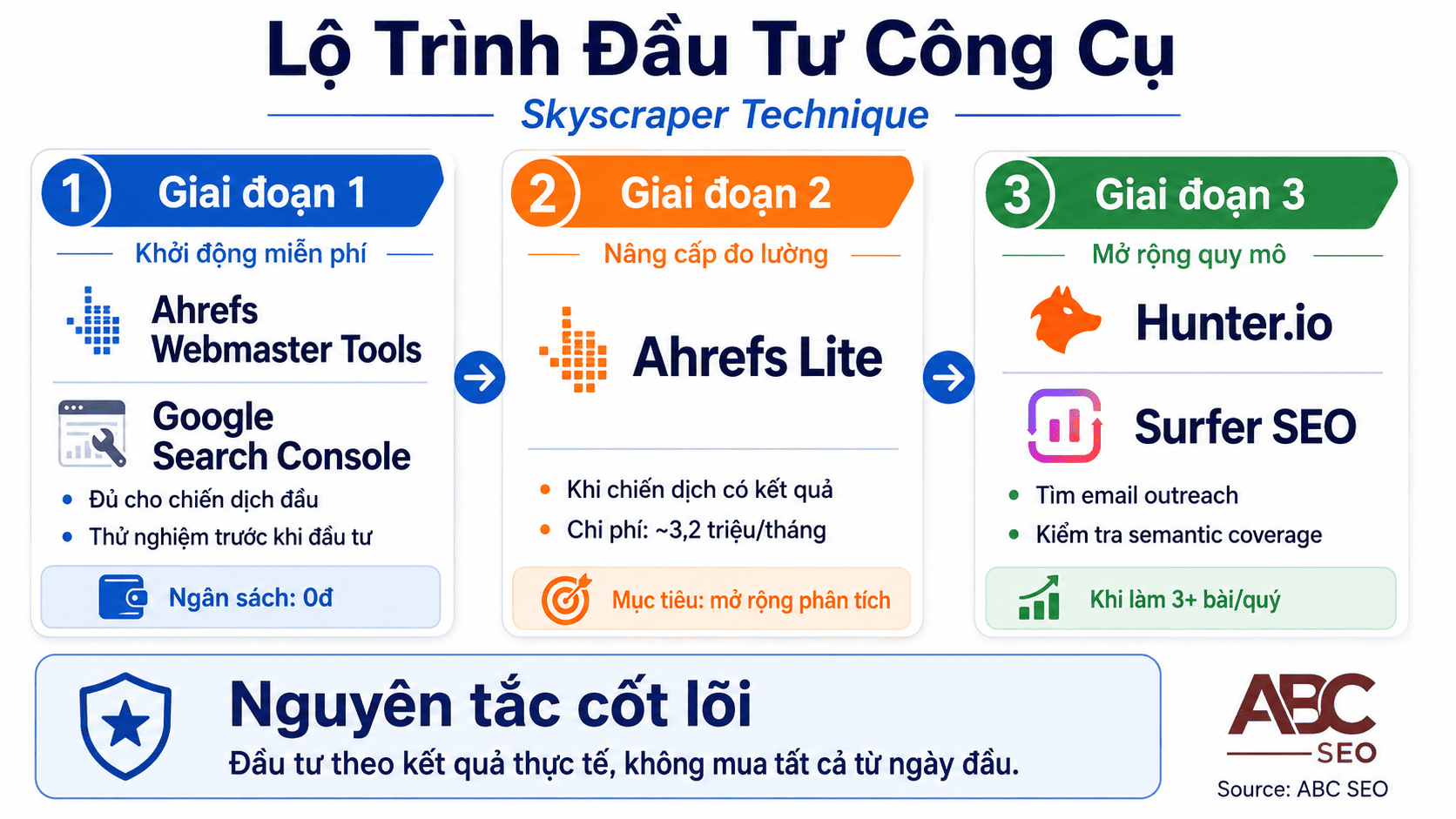 Lộ Trình Đầu Tư Công Cụ

Skyscraper Technique

1 Giai đoạn 1

Khởi động miễn phí

Ahrefs Webmaster Tools

Google Search Console

• Đủ cho chiến dịch đầu
• Thử nghiệm trước khi đầu tư

Ngân sách: 0đ

2 Giai đoạn 2

Nâng cấp đo lường

Ahrefs Lite

• Khi chiến dịch có kết quả
• Chi phí: ~3,2 triệu/tháng

Mục tiêu: mở rộng phân tích

3 Giai đoạn 3

Mở rộng quy mô

Hunter.io

Surfer SEO

• Tìm email outreach
• Kiểm tra semantic coverage

Khi làm 3+ bài/quý

Nguyên tắc cốt lõi

Đầu tư theo kết quả thực tế, không mua tất cả từ ngày đầu.

ABC SEO

Source: ABC SEO